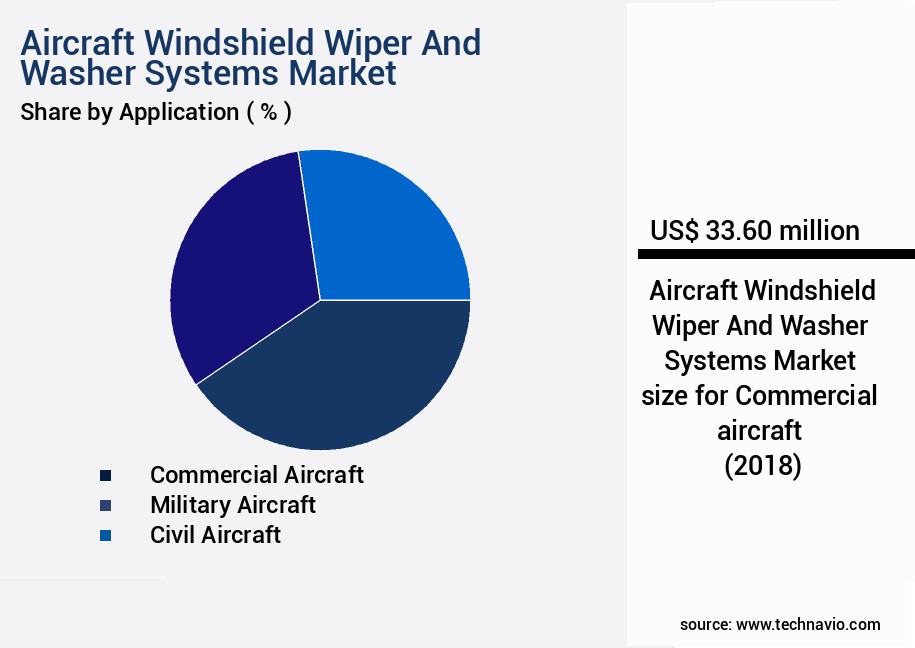 Aircraft Windshield Wiper And Washer Systems Market

Share by Application ( % )

Commercial Aircraft
Military Aircraft
Civil Aircraft

US$ 33.60 million

Aircraft Windshield Wiper And Washer Systems Market size for Commercial aircraft (2018)

source: www.technavio.com